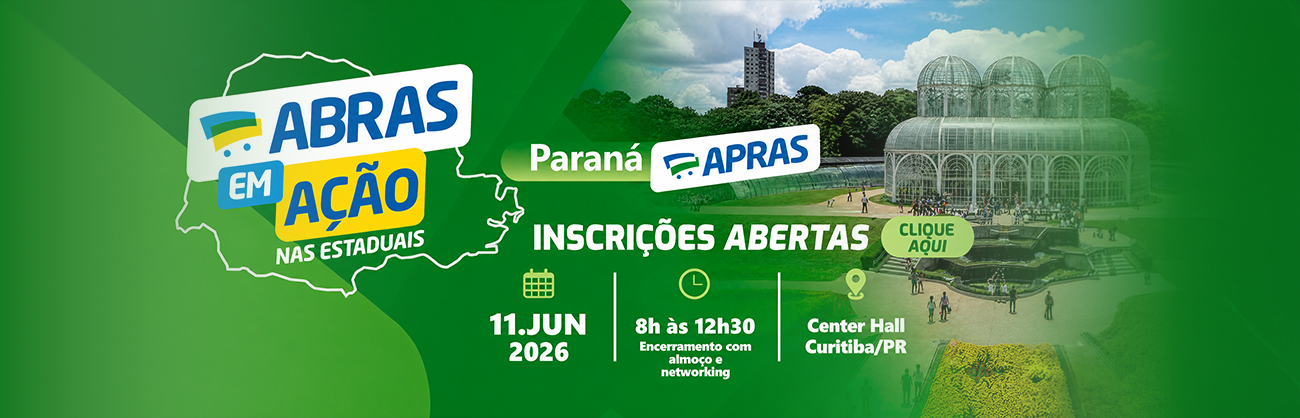 ABRAS EM AÇÃO NAS ESTADUAIS

Paraná APRAS

INSCRIÇÕES ABERTAS CLIQUE AQUI

11.JUN 2026

8h às 12h30
Encerramento com almoço e networking

Center Hall Curitiba/PR